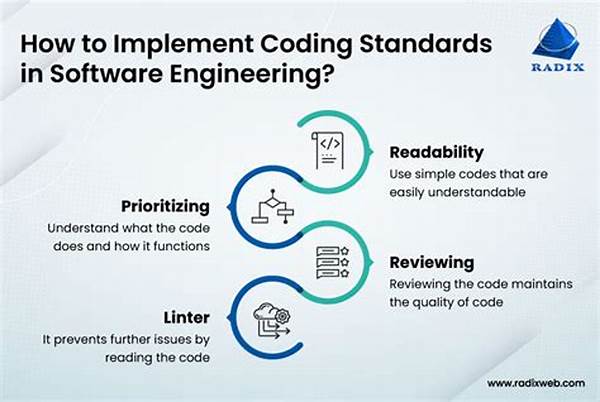 How to Implement Coding Standards in Software Engineering?

RADIX

</>

Readability
Use simple codes that are easily understandable

Prioritizing
Understand what the code does and how it functions

Reviewing
Reviewing the code maintains the quality of code

Linter
It prevents further issues by reading the code

www.radixweb.com